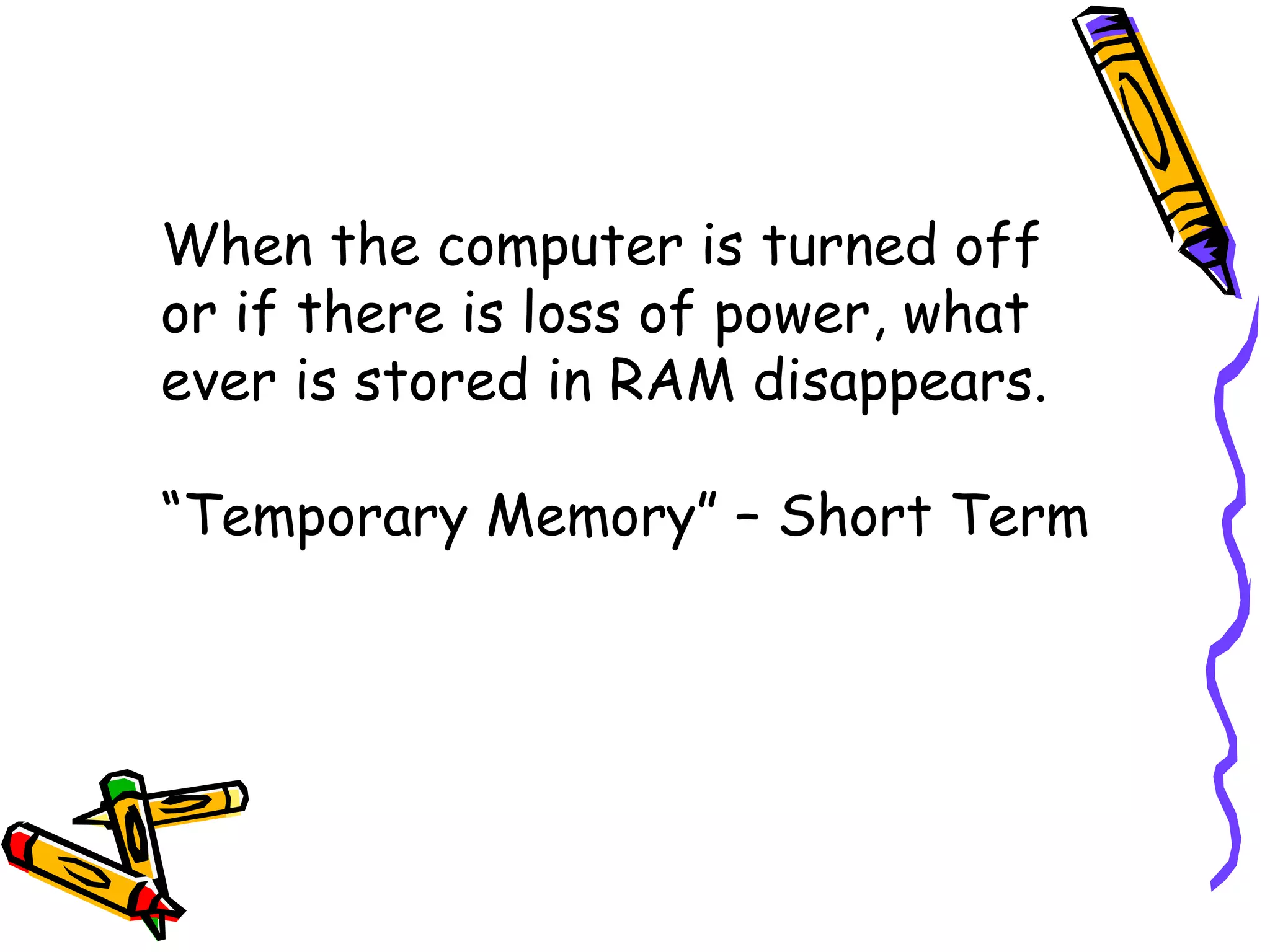 When the computer is turned off or if there is loss of power, what ever is stored in RAM disappears.

“Temporary Memory” – Short Term